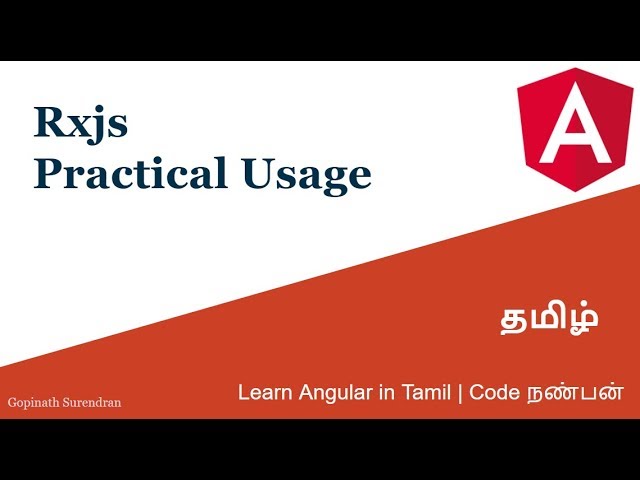 Rxjs
Practical Usage

A

தமிழ்

Gopinath Surendran

Learn Angular in Tamil | Code நண்பன்